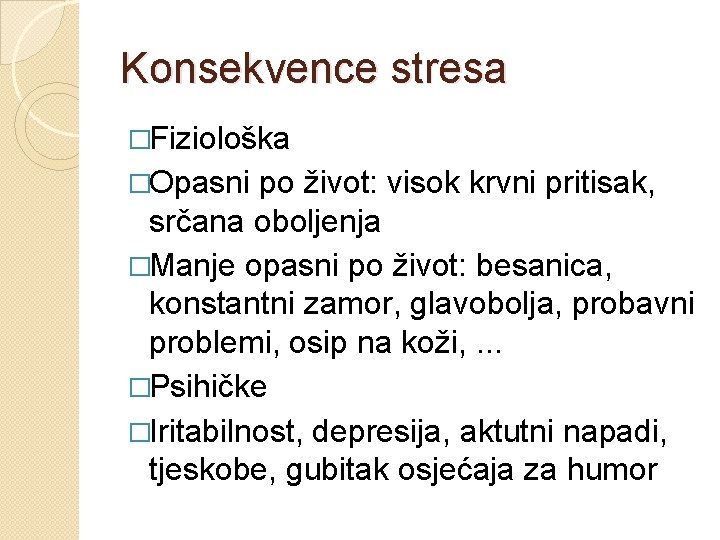 Konsekvence stresa

□Fiziološka

□Opasni po život: visok krvni pritisak, srčana oboljenja

□Manje opasni po život: besanica, konstantni zamor, glavobolja, probavni problemi, osip na koži, ...

□Psihičke

□Iritabilnost, depresija, aktutni napadi, tjeskobe, gubitak osjećaja za humor